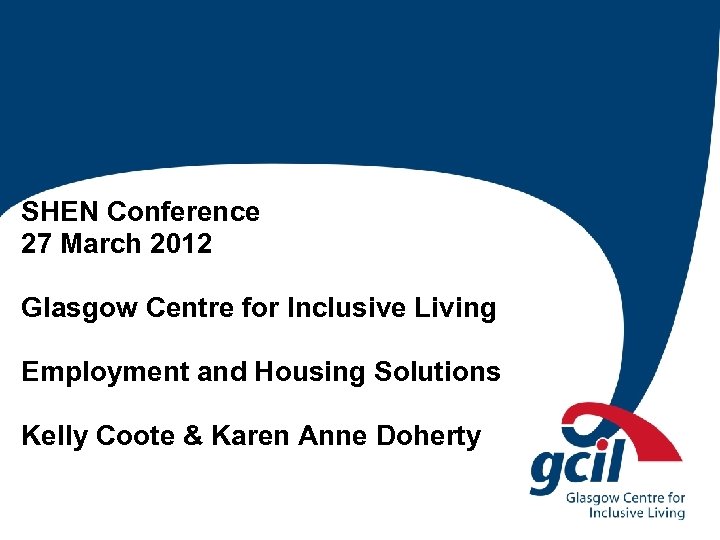 SHEN Conference
27 March 2012

Glasgow Centre for Inclusive Living

Employment and Housing Solutions

Kelly Coote & Karen Anne Doherty

gcil
Glasgow Centre for Inclusive Living